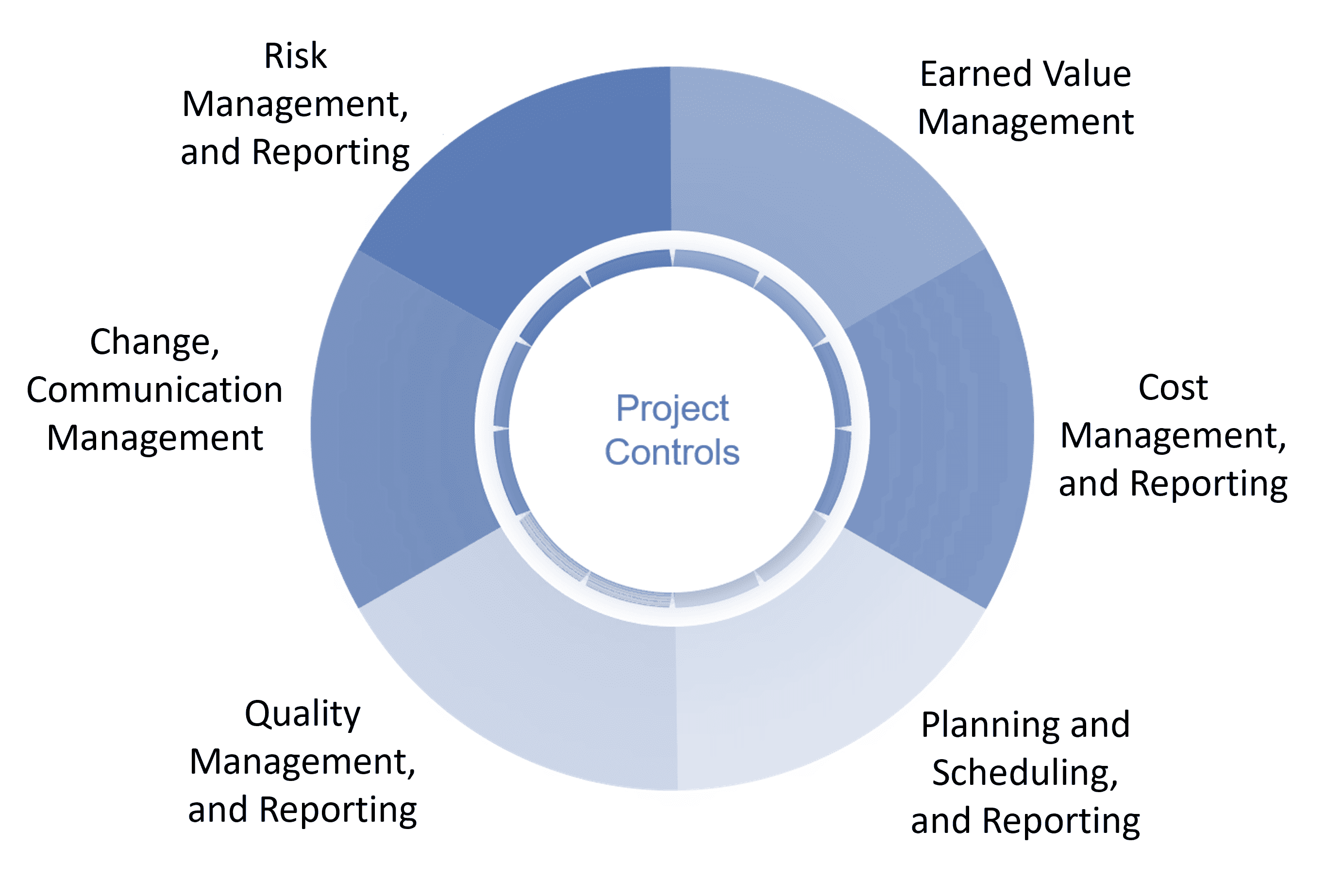 Risk Management, and Reporting

Earned Value Management

Change, Communication Management

Project Controls

Cost Management, and Reporting

Quality Management, and Reporting

Planning and Scheduling, and Reporting